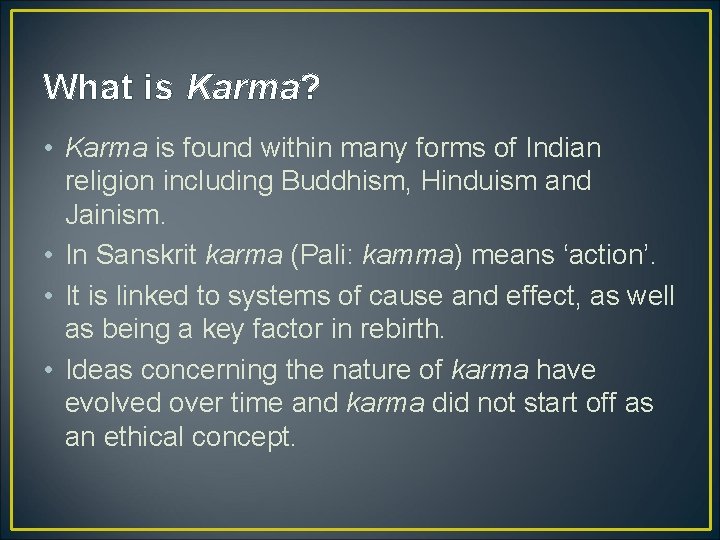 What is Karma?

• Karma is found within many forms of Indian religion including Buddhism, Hinduism and Jainism.
• In Sanskrit karma (Pali: kamma) means ‘action’.
• It is linked to systems of cause and effect, as well as being a key factor in rebirth.
• Ideas concerning the nature of karma have evolved over time and karma did not start off as an ethical concept.